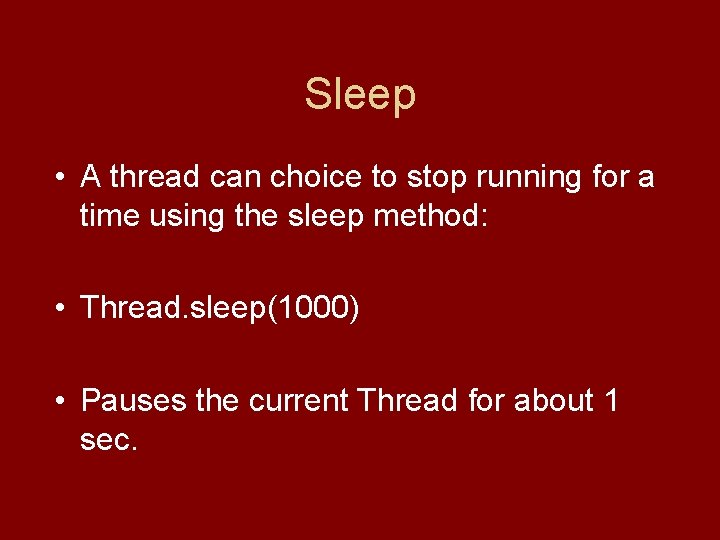 Sleep

• A thread can choice to stop running for a time using the sleep method:

• Thread.sleep(1000)

• Pauses the current Thread for about 1 sec.